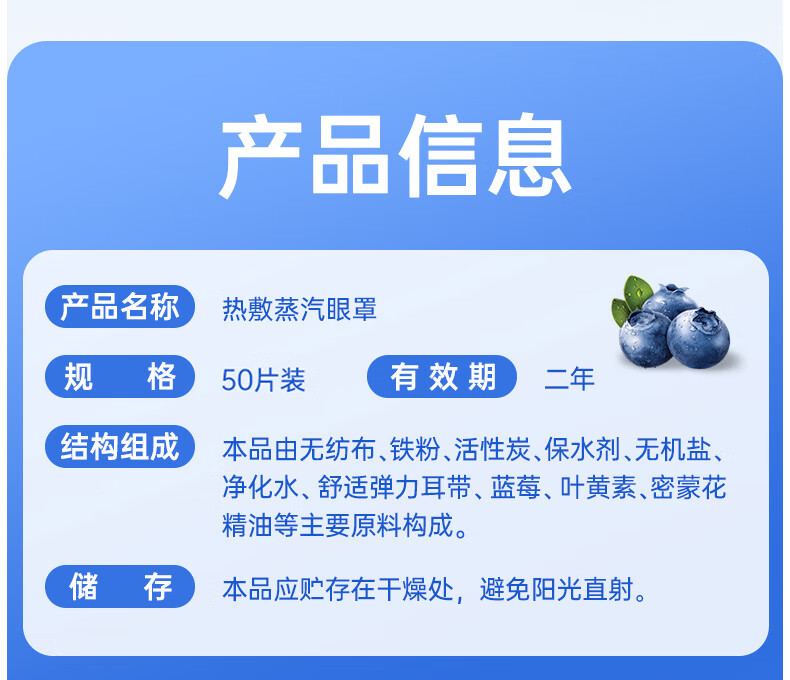 产品信息

产品名称 热敷蒸汽眼罩

规 格 50片装 有效期 二年

结构组成 本品由无纺布、铁粉、活性炭、保水剂、无机盐、净化水、舒适弹力耳带、蓝莓、叶黄素、密蒙花精油等主要原料构成。

储 存 本品应贮存在干燥处，避免阳光直射。